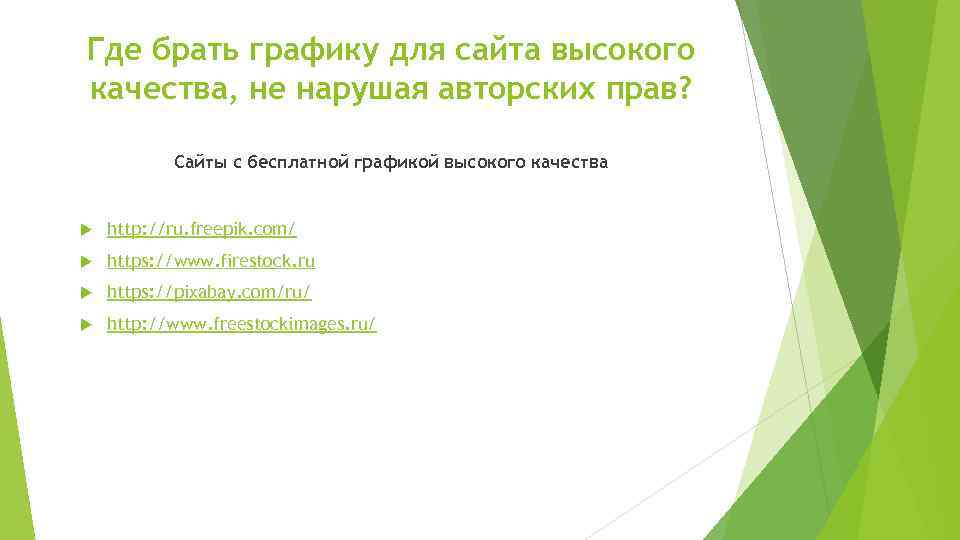 Где брать графику для сайта высокого качества, не нарушая авторских прав?

Сайты с бесплатной графикой высокого качества

http://ru.freepik.com/

https://www.firestock.ru

https://pixabay.com/ru/

http://www.freestockimages.ru/